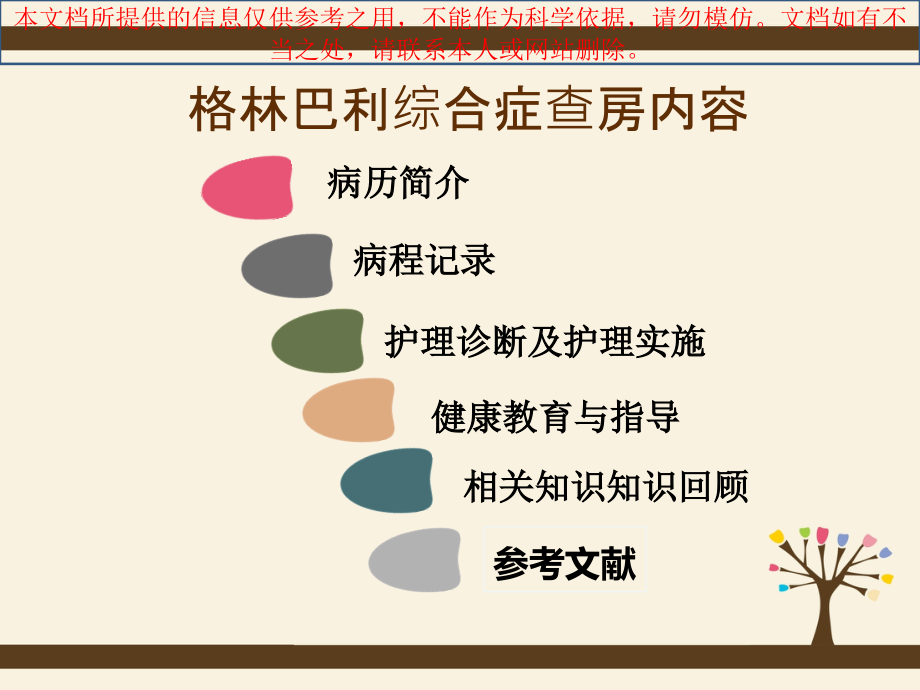 本文档所提供的信息仅供参考之用，不能作为科学依据，请勿模仿。文档如有不当之处，请联系本人或网站删除。

格林巴利综合症查房内容

病历简介

病程记录

护理诊断及护理实施

健康教育与指导

相关知识知识回顾

参考文献